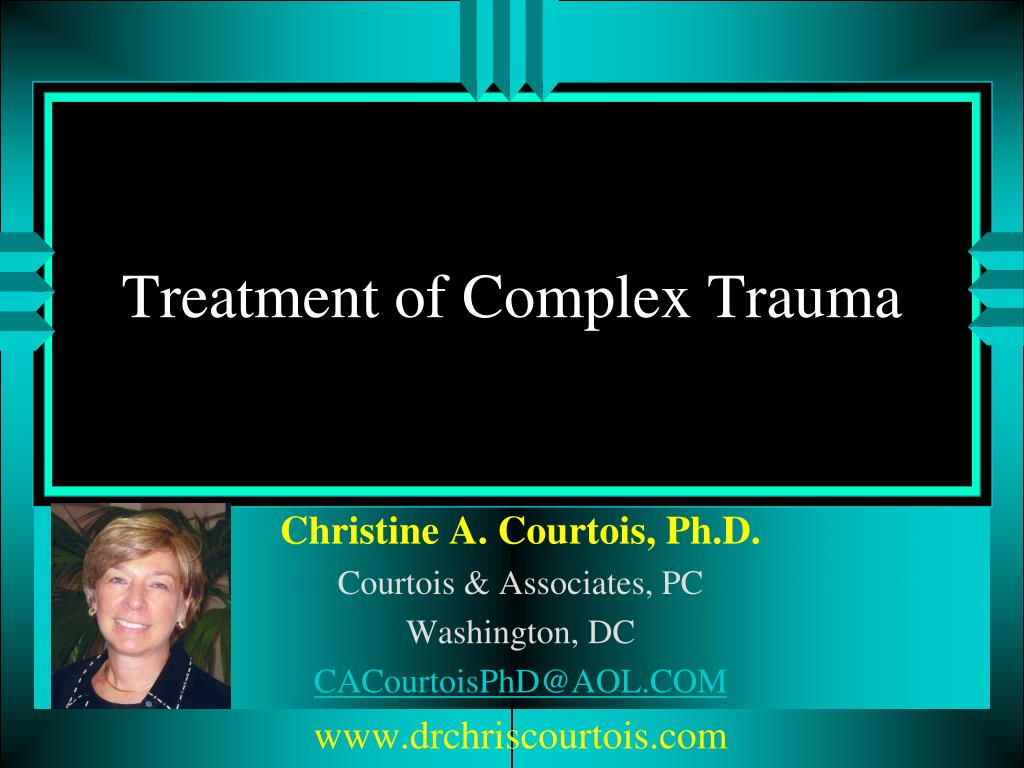 Treatment of Complex Trauma

Christine A. Courtois, Ph.D.
Courtois & Associates, PC
Washington, DC
CACourtoisPhD@AOL.COM
www.drchriscourtois.com